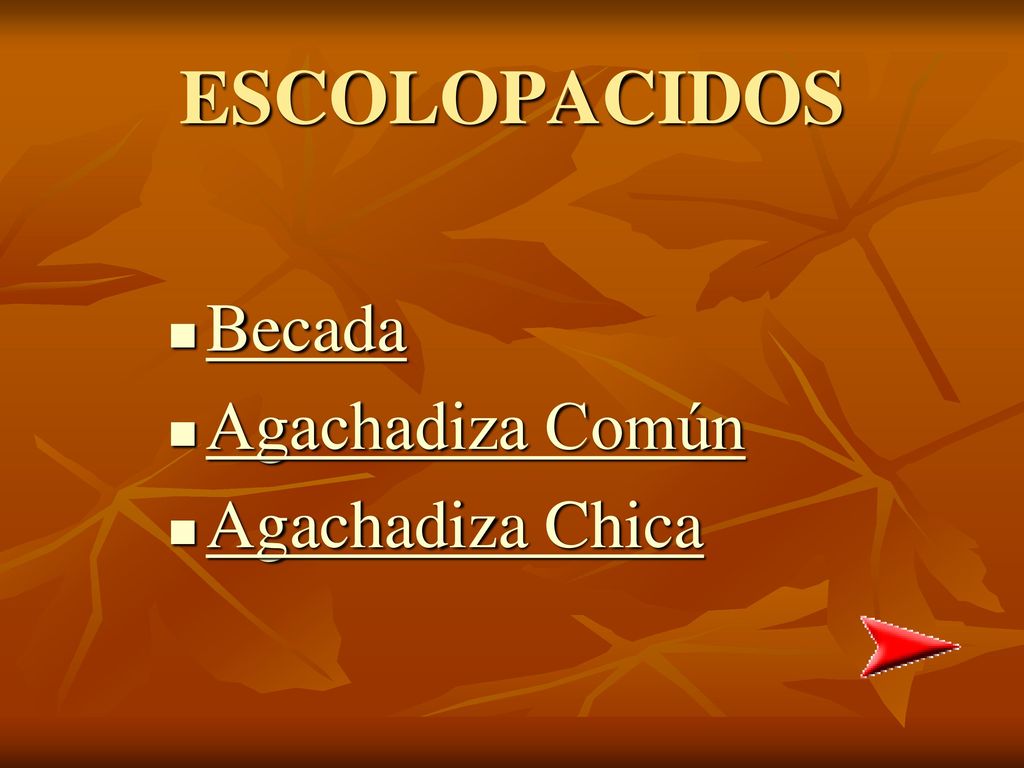 ESCOLOPACIDOS

- Becada
- Agachadiza Común
- Agachadiza Chica